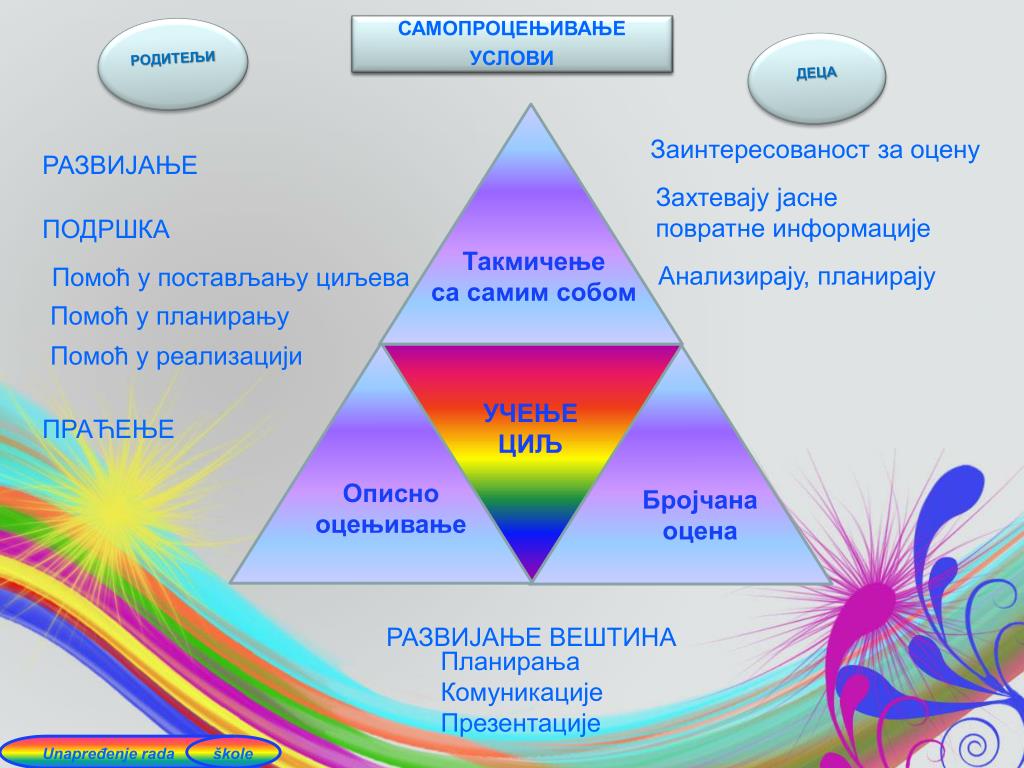 САМОПРОЦЕЊИВАЊЕ
УСЛОВИ

РОДИТЕЉИ

ДЕЦА

РАЗВИЈАЊЕ

ПОДРШКА

Помоћ у постављању циљева
Помоћ у планирању
Помоћ у реализацији

ПРАЋЕЊЕ

Заинтересованост за оцену

Захтевају јасне повратне информације

Анализирају, планирају

Такмичење са самим собом

УЧЕЊЕ ЦИЉ

Описно оцењивање

Бројчана оцена

РАЗВИЈАЊЕ ВЕШТИНА
Планирања
Комуникације
Презентације

Unapređenje rada škole